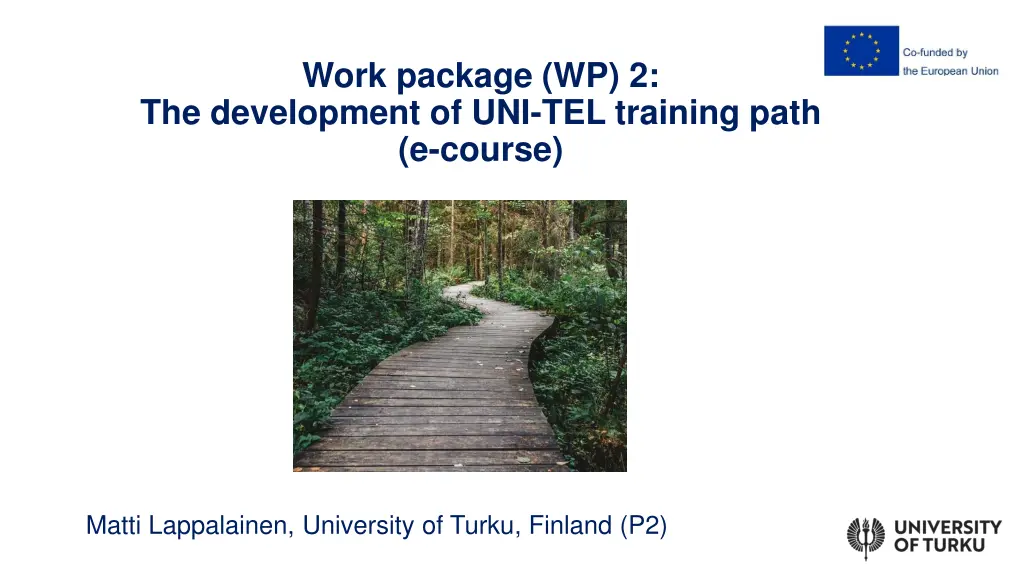 Co-funded by
the European Union

Work package (WP) 2:
The development of UNI-TEL training path
(e-course)

Matti Lappalainen, University of Turku, Finland (P2)

UNIVERSITY
OF TURKU